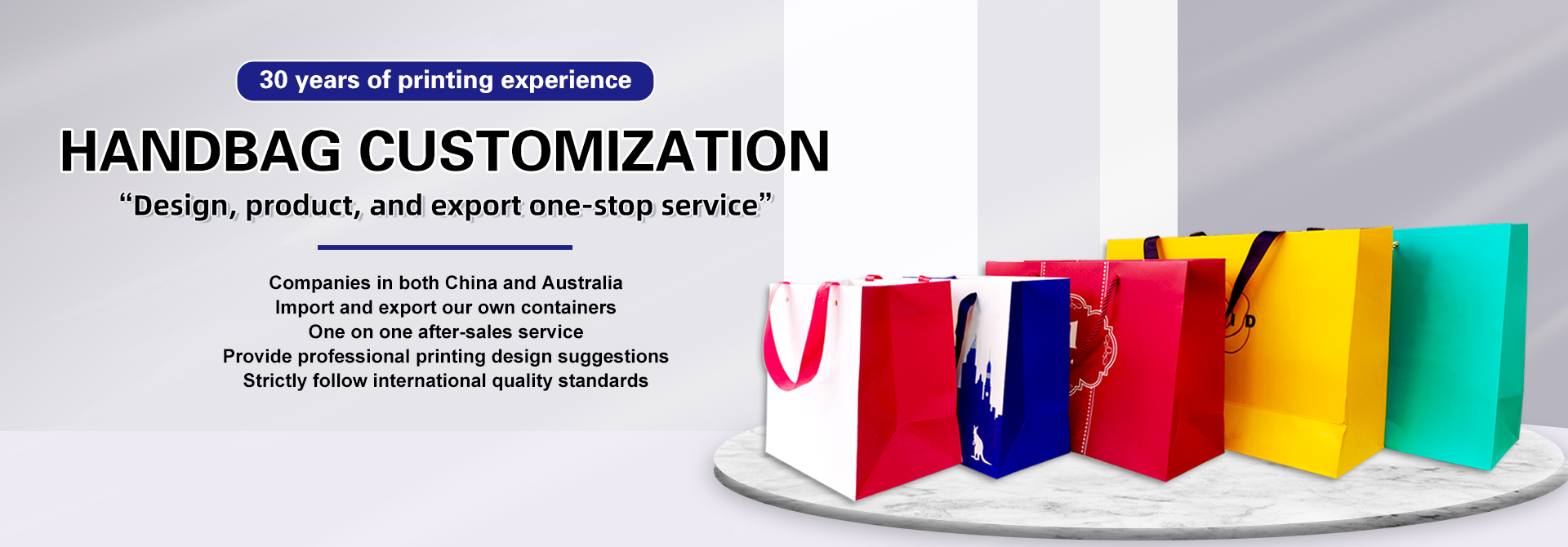 30 years of printing experience

HANDBAG CUSTOMIZATION

“Design, product, and export one-stop service”

Companies in both China and Australia
Import and export our own containers
One on one after-sales service
Provide professional printing design suggestions
Strictly follow international quality standards